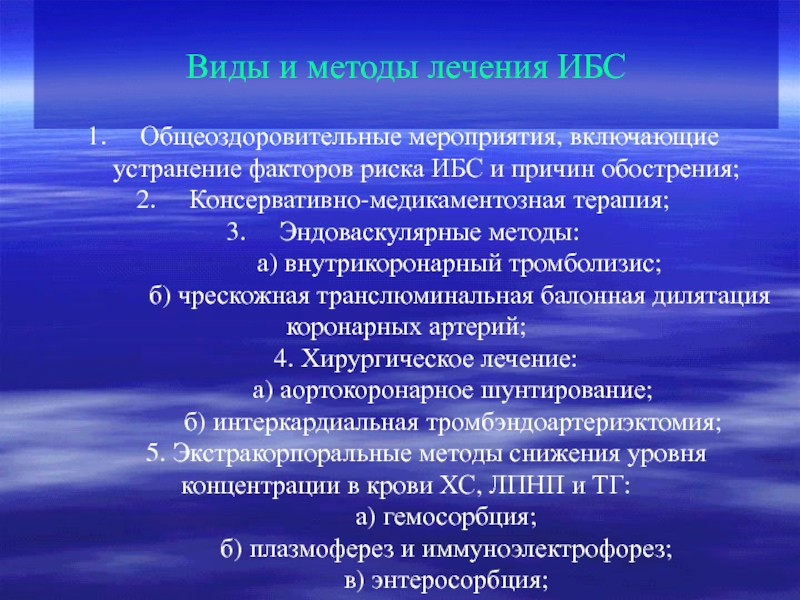 Виды и методы лечения ИБС

1. Общеоздоровительные мероприятия, включающие устранение факторов риска ИБС и причин обострения;
2. Консервативно-медикаментозная терапия;
3. Эндоваскулярные методы:
а) внутрикоронарный тромболизис;
б) чрескожная транслюминальная балонная дилятация коронарных артерий;
4. Хирургическое лечение:
а) аортокоронарное шунтирование;
б) интеркардиальная тромбэндоартериэктомия;
5. Экстракорпоральные методы снижения уровня концентрации в крови ХС, ЛПНП и ТГ:
а) гемосорбция;
б) плазмоферез и иммуноэлектрофорез;
в) энтеросорбция;